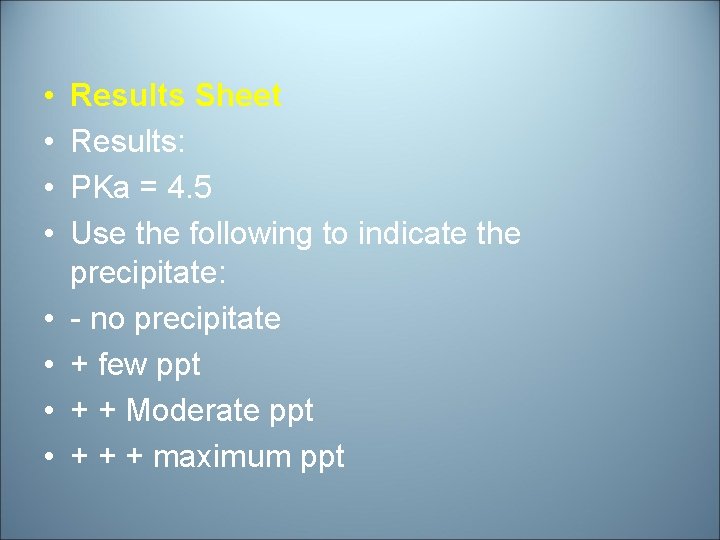 • Results Sheet
• Results:
• PKa = 4.5
• Use the following to indicate the precipitate:
• - no precipitate
• + few ppt
• + + Moderate ppt
• + + + maximum ppt